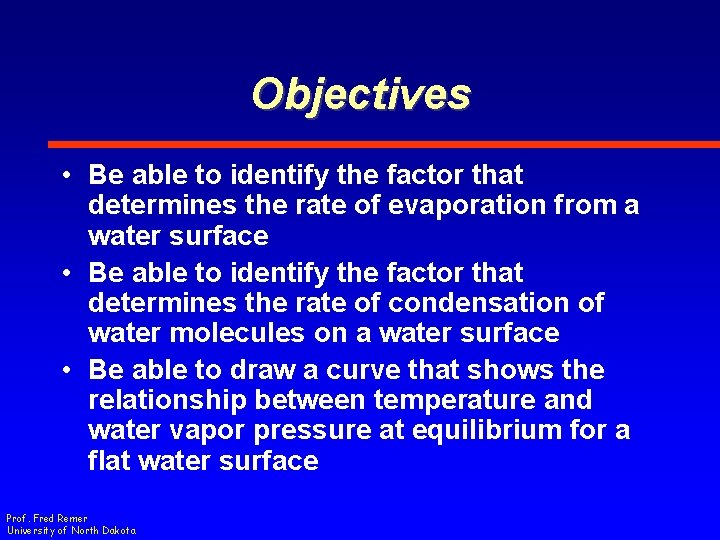 Objectives

• Be able to identify the factor that determines the rate of evaporation from a water surface
• Be able to identify the factor that determines the rate of condensation of water molecules on a water surface
• Be able to draw a curve that shows the relationship between temperature and water vapor pressure at equilibrium for a flat water surface

Prof. Fred Remer
University of North Dakota